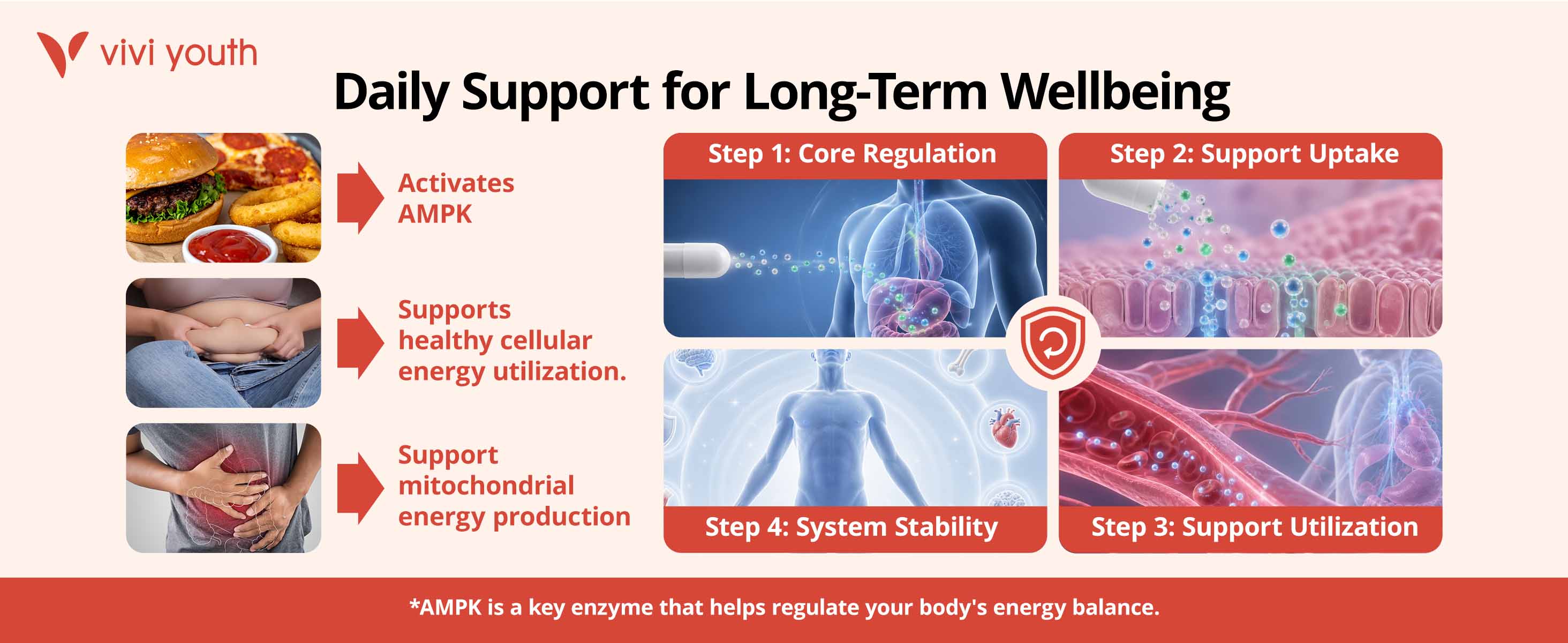 vivi youth

Daily Support for Long-Term Wellbeing

Activates AMPK

Supports healthy cellular energy utilization.

Support mitochondrial energy production

Step 1: Core Regulation

Step 2: Support Uptake

Step 4: System Stability

Step 3: Support Utilization

*AMPK is a key enzyme that helps regulate your body's energy balance.